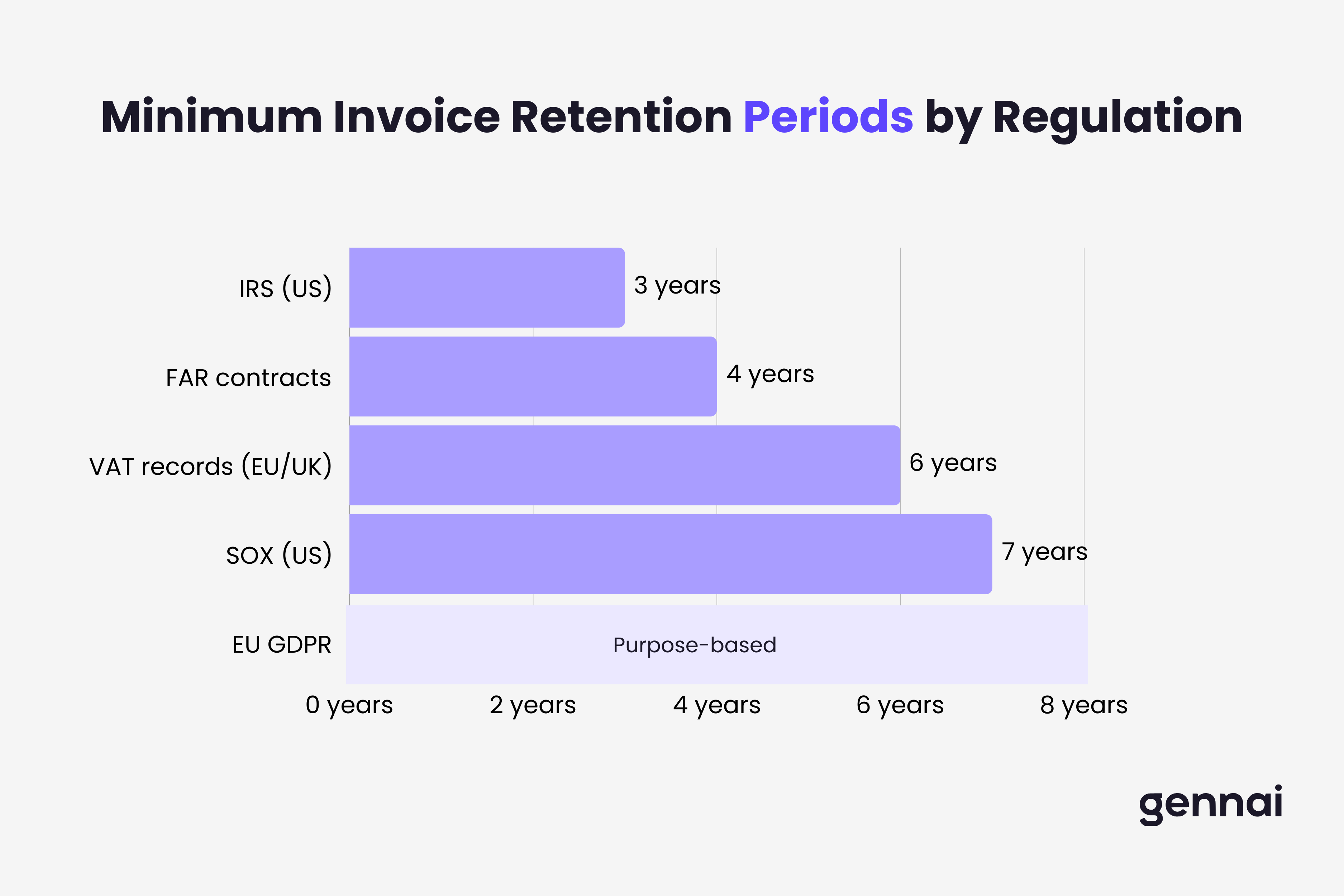 Minimum Invoice Retention Periods by Regulation

IRS (US)
3 years

FAR contracts
4 years

VAT records (EU/UK)
6 years

SOX (US)
7 years

EU GDPR
Purpose-based

0 years
2 years
4 years
6 years
8 years

gennai